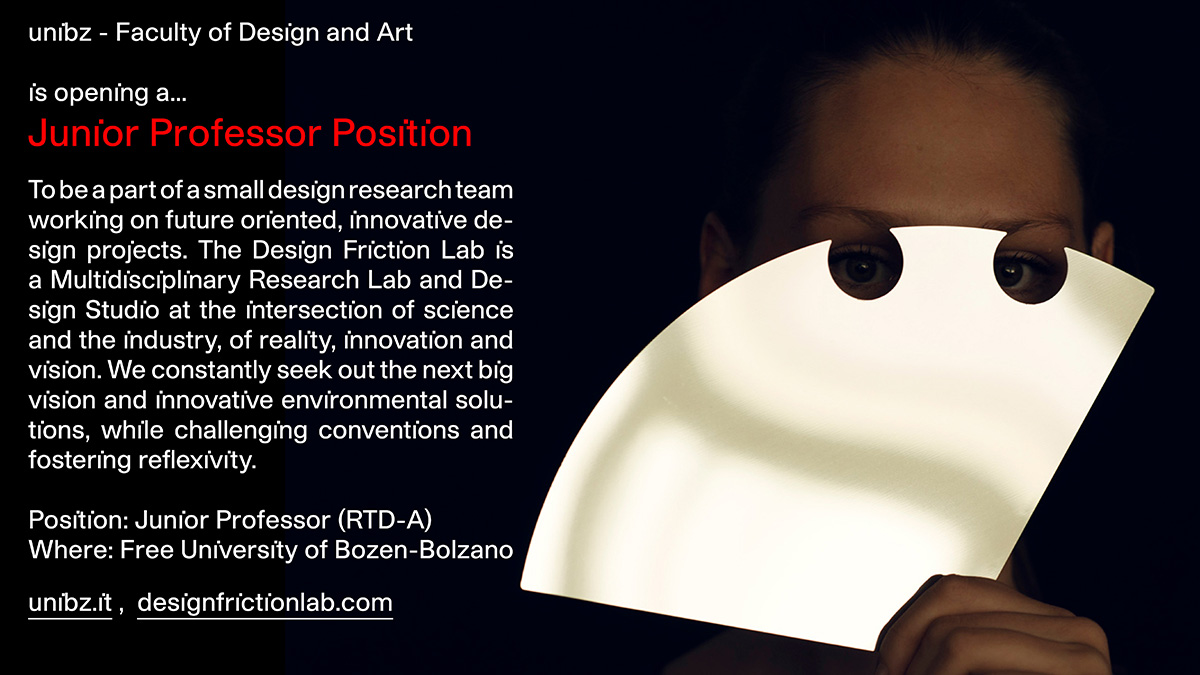 unibz - Faculty of Design and Art

is opening a...

Junior Professor Position

To be a part of a small design research team working on future oriented, innovative design projects. The Design Friction Lab is a Multidisciplinary Research Lab and Design Studio at the intersection of science and the industry, of reality, innovation and vision. We constantly seek out the next big vision and innovative environmental solutions, while challenging conventions and fostering reflexivity.

Position: Junior Professor (RTD-A)
Where: Free University of Bozen-Bolzano

unibz.it , designfrictionlab.com